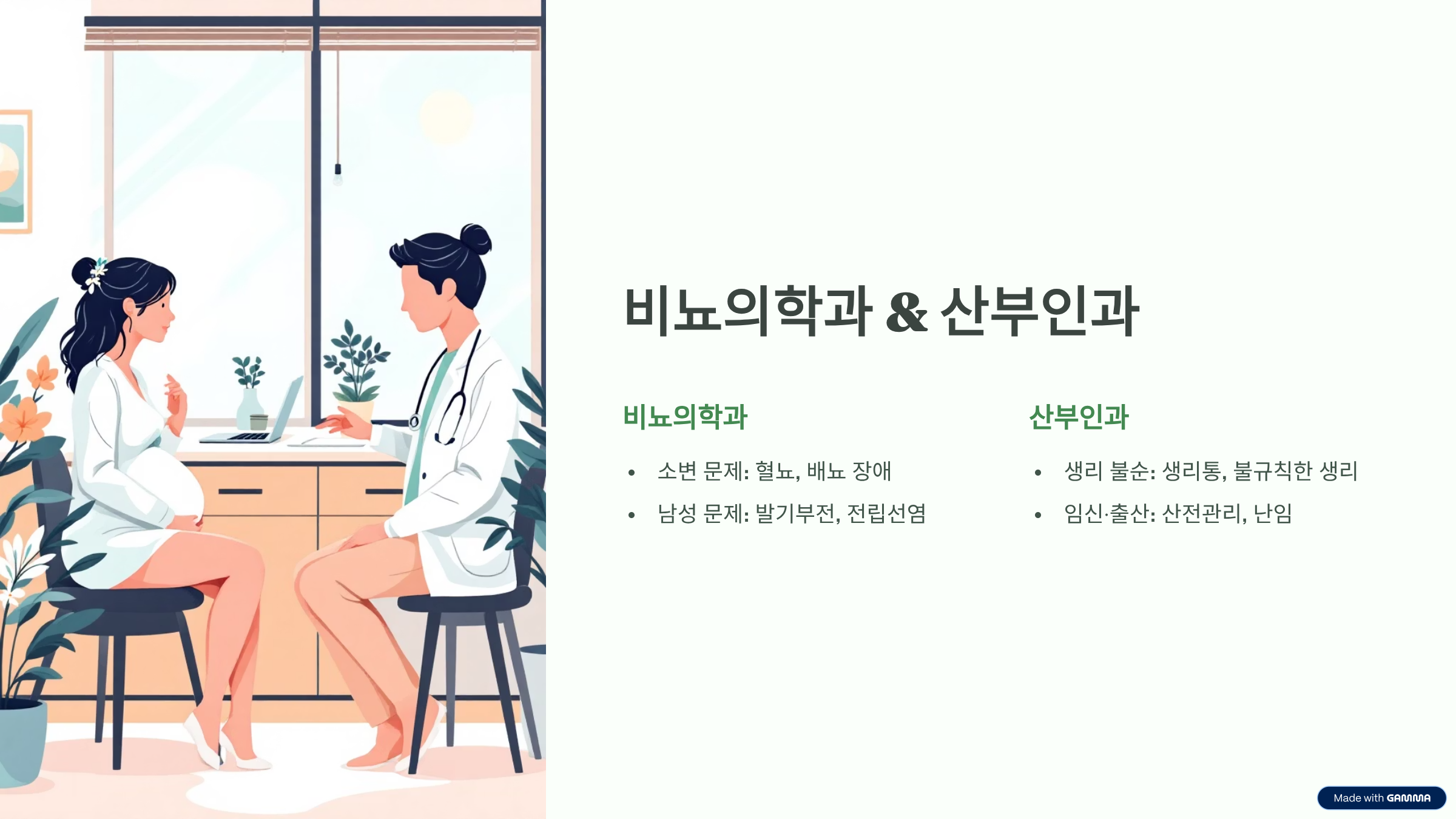 비뇨의학과 & 산부인과

비뇨의학과

• 소변 문제: 혈뇨, 배뇨 장애
• 남성 문제: 발기부전, 전립선염

산부인과

• 생리 불순: 생리통, 불규칙한 생리
• 임신·출산: 산전관리, 난임

Made with GAMMA